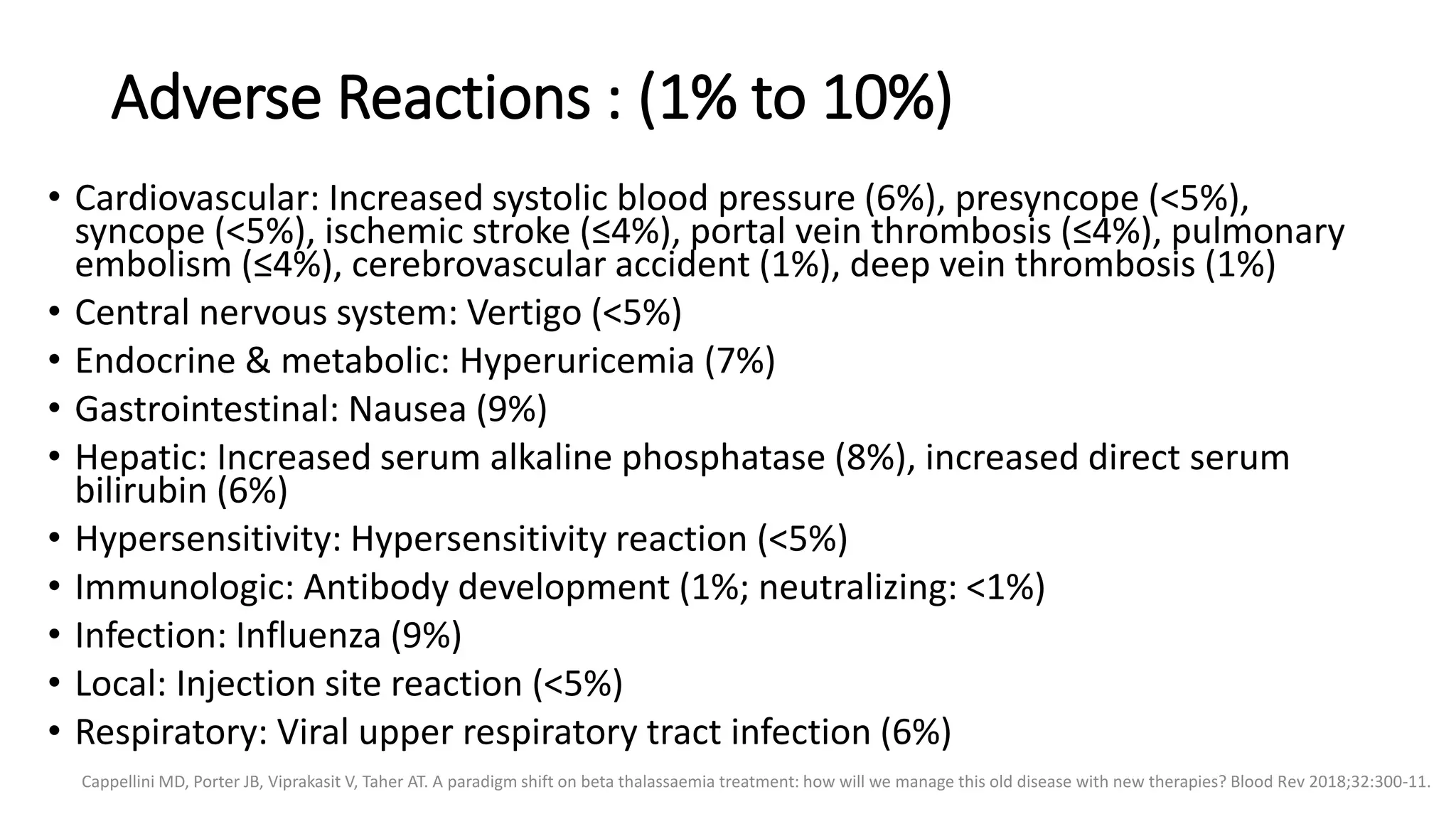 Adverse Reactions : (1% to 10%)

• Cardiovascular: Increased systolic blood pressure (6%), presyncope (<5%), syncope (<5%), ischemic stroke (≤4%), portal vein thrombosis (≤4%), pulmonary embolism (≤4%), cerebrovascular accident (1%), deep vein thrombosis (1%)
• Central nervous system: Vertigo (<5%)
• Endocrine & metabolic: Hyperuricemia (7%)
• Gastrointestinal: Nausea (9%)
• Hepatic: Increased serum alkaline phosphatase (8%), increased direct serum bilirubin (6%)
• Hypersensitivity: Hypersensitivity reaction (<5%)
• Immunologic: Antibody development (1%; neutralizing: <1%)
• Infection: Influenza (9%)
• Local: Injection site reaction (<5%)
• Respiratory: Viral upper respiratory tract infection (6%)

Cappellini MD, Porter JB, Viprakasit V, Taher AT. A paradigm shift on beta thalassaemia treatment: how will we manage this old disease with new therapies? Blood Rev 2018;32:300-11.